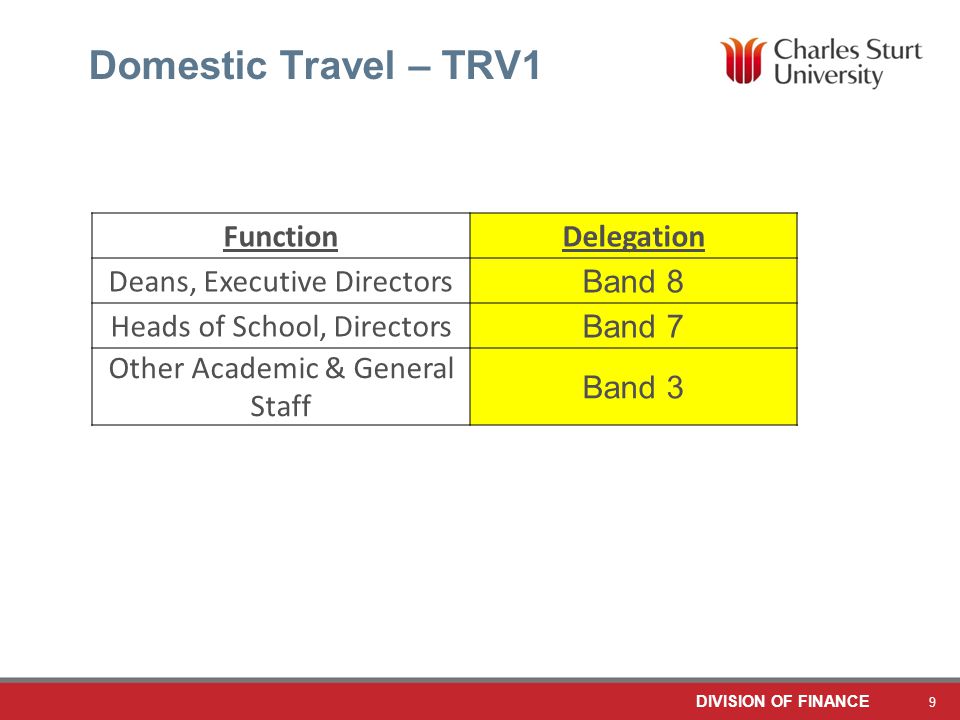 Domestic Travel – TRV1

Charles Sturt University

| Function | Delegation |
|---|---|
| Deans, Executive Directors | Band 8 |
| Heads of School, Directors | Band 7 |
| Other Academic & General Staff | Band 3 |

DIVISION OF FINANCE 9